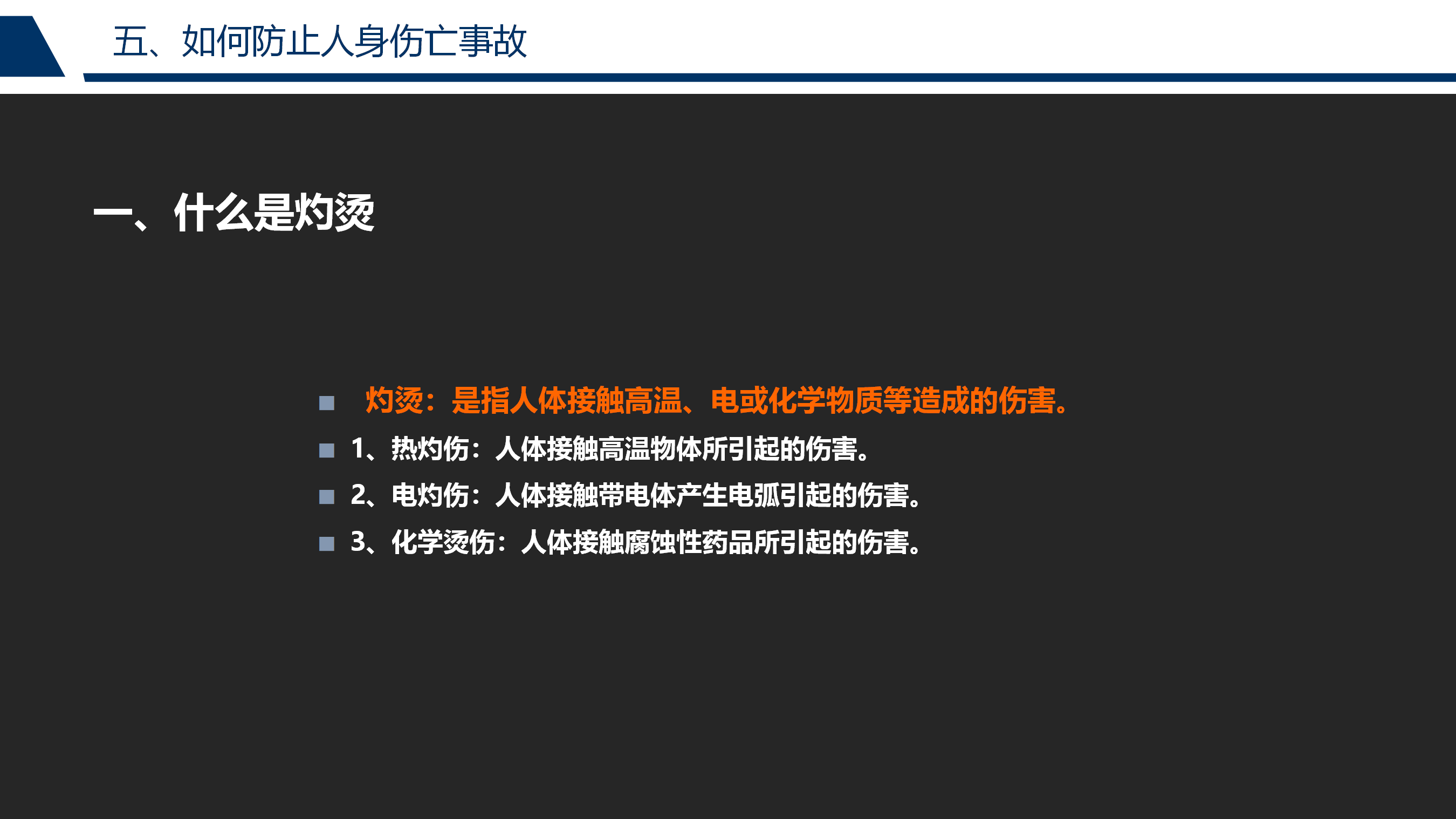 五、如何防止人身伤亡事故

一、什么是灼烫

■ 灼烫：是指人体接触高温、电或化学物质等造成的伤害。
■ 1、热灼伤：人体接触高温物体所引起的伤害。
■ 2、电灼伤：人体接触带电体产生电弧引起的伤害。
■ 3、化学烫伤：人体接触腐蚀性药品所引起的伤害。